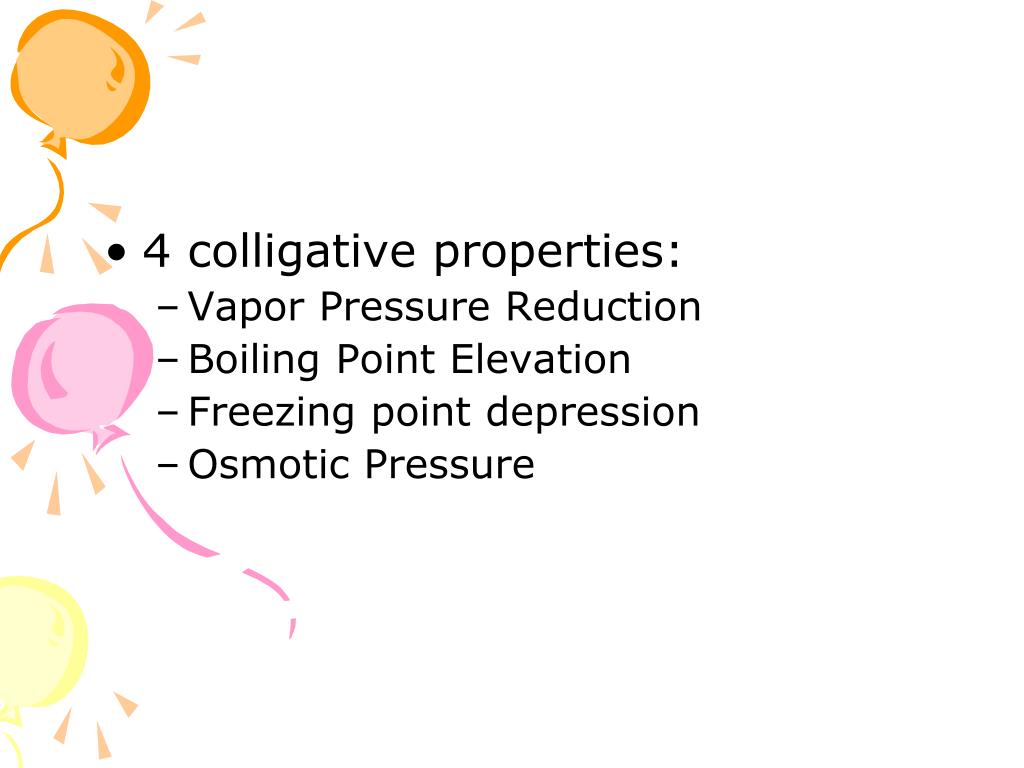 • 4 colligative properties:
– Vapor Pressure Reduction
– Boiling Point Elevation
– Freezing point depression
– Osmotic Pressure